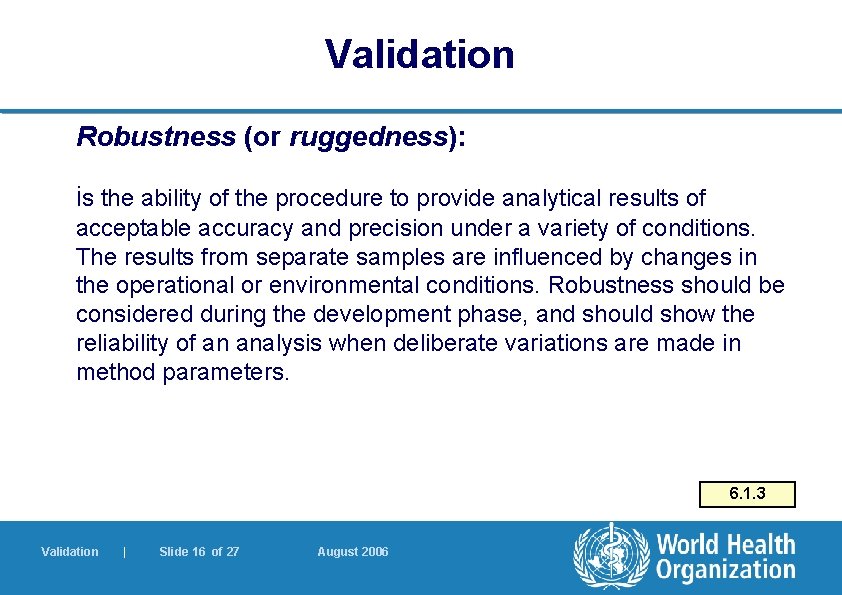 Validation

Robustness (or ruggedness):

is the ability of the procedure to provide analytical results of acceptable accuracy and precision under a variety of conditions. The results from separate samples are influenced by changes in the operational or environmental conditions. Robustness should be considered during the development phase, and should show the reliability of an analysis when deliberate variations are made in method parameters.

6.1.3

Validation | Slide 16 of 27 August 2006

World Health Organization